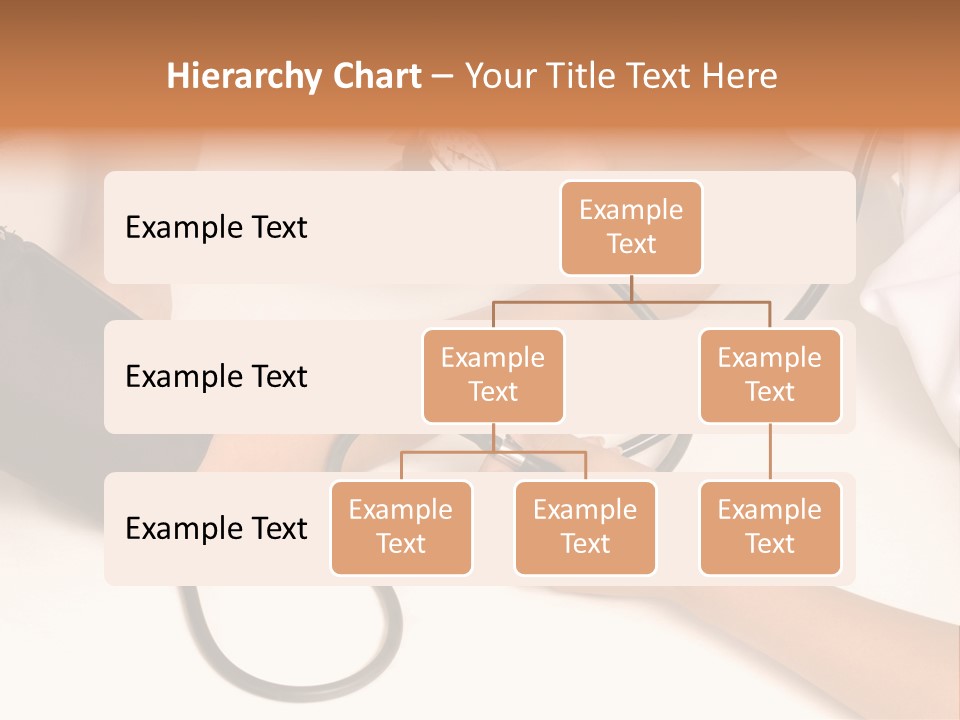 Hierarchy Chart – Your Title Text Here

Example Text

Example Text

Example Text

Example Text

Example Text

Example Text

Example Text

Example Text

Example Text